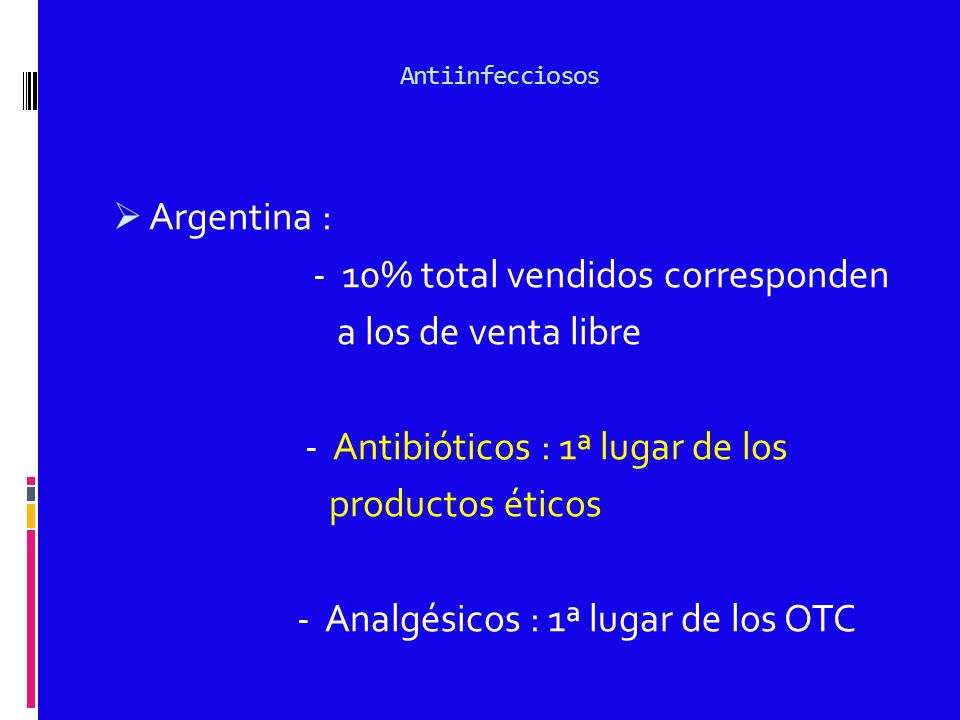 Antiinfecciosos

➢ Argentina :

- 10% total vendidos corresponden a los de venta libre

- Antibióticos : 1ª lugar de los productos éticos

- Analgésicos : 1ª lugar de los OTC